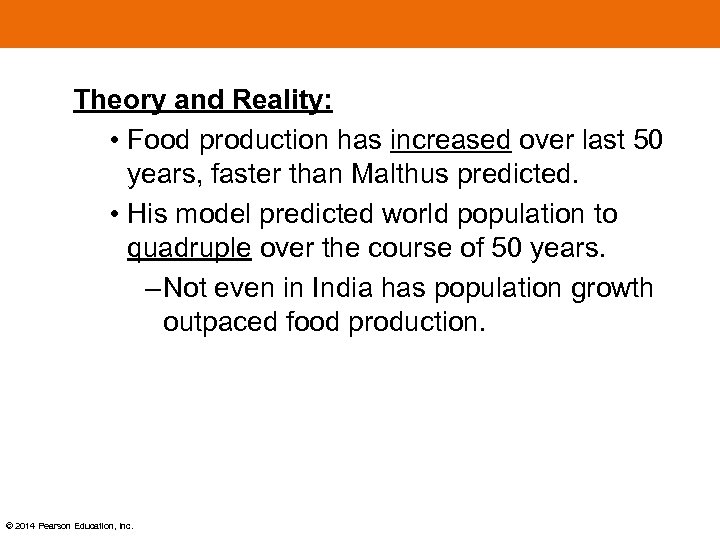 Theory and Reality:

• Food production has increased over last 50 years, faster than Malthus predicted.

• His model predicted world population to quadruple over the course of 50 years.

– Not even in India has population growth outpaced food production.

© 2014 Pearson Education, Inc.